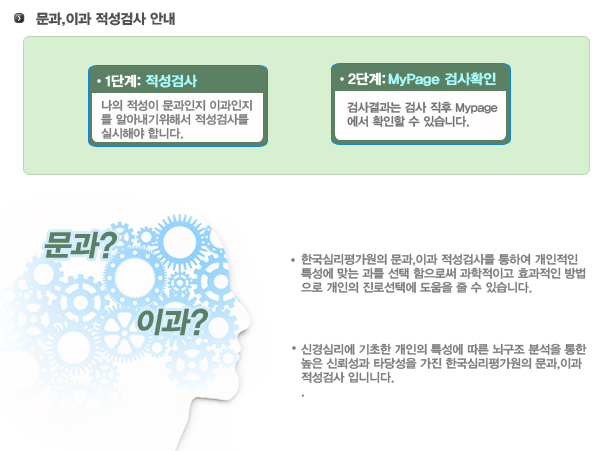 문과,이과 적성검사 안내

• 1단계: 적성검사

나의 적성이 문과인지 이과인지를 알아내기위해서 적성검사를 실시해야 합니다.

• 2단계: MyPage 검사확인

검사결과는 검사 직후 Mypage에서 확인할 수 있습니다.

문과?

이과?

• 한국심리평가원의 문과,이과 적성검사를 통하여 개인적인 특성에 맞는 과를 선택 함으로써 과학적이고 효과적인 방법으로 개인의 진로선택에 도움을 줄 수 있습니다.

• 신경심리에 기초한 개인의 특성에 따른 뇌구조 분석을 통한 높은 신뢰성과 타당성을 가진 한국심리평가원의 문과,이과 적성검사 입니니다.
.